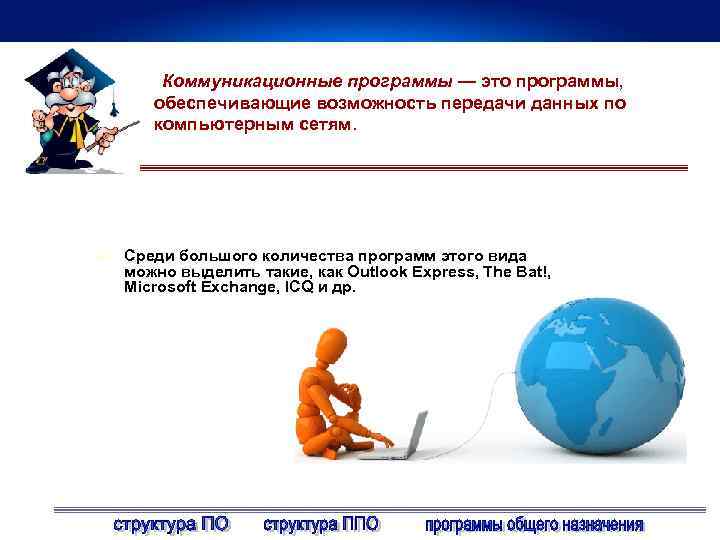 Коммуникационные программы — это программы, обеспечивающие возможность передачи данных по компьютерным сетям.

Среди большого количества программ этого вида можно выделить такие, как Outlook Express, The Bat!, Microsoft Exchange, ICQ и др.

структура ПО структура ППО программы общего назначения